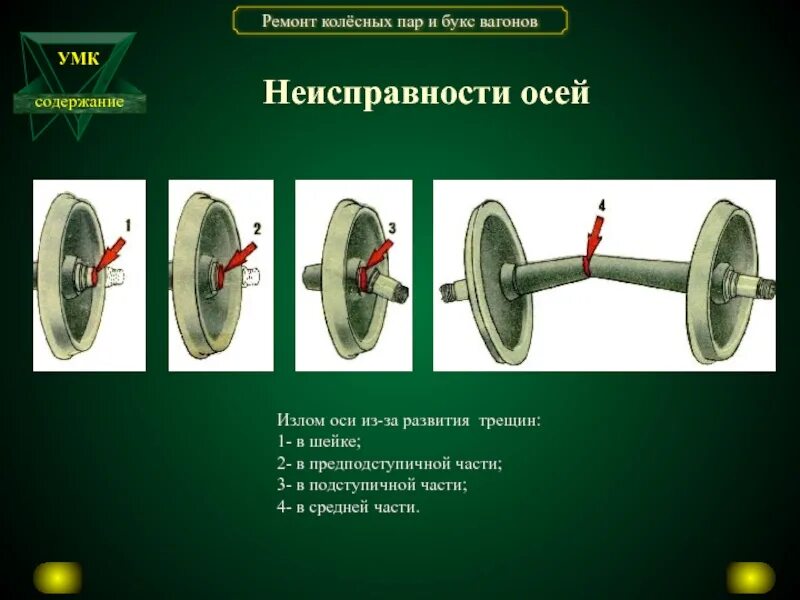 Ремонт колёсных пар и букс вагонов

УМК

содержание

Неисправности осей

1

2

3

4

Излом оси из-за развития трещин:
1- в шейке;
2- в предподступичной части;
3- в подступичной части;
4- в средней части.